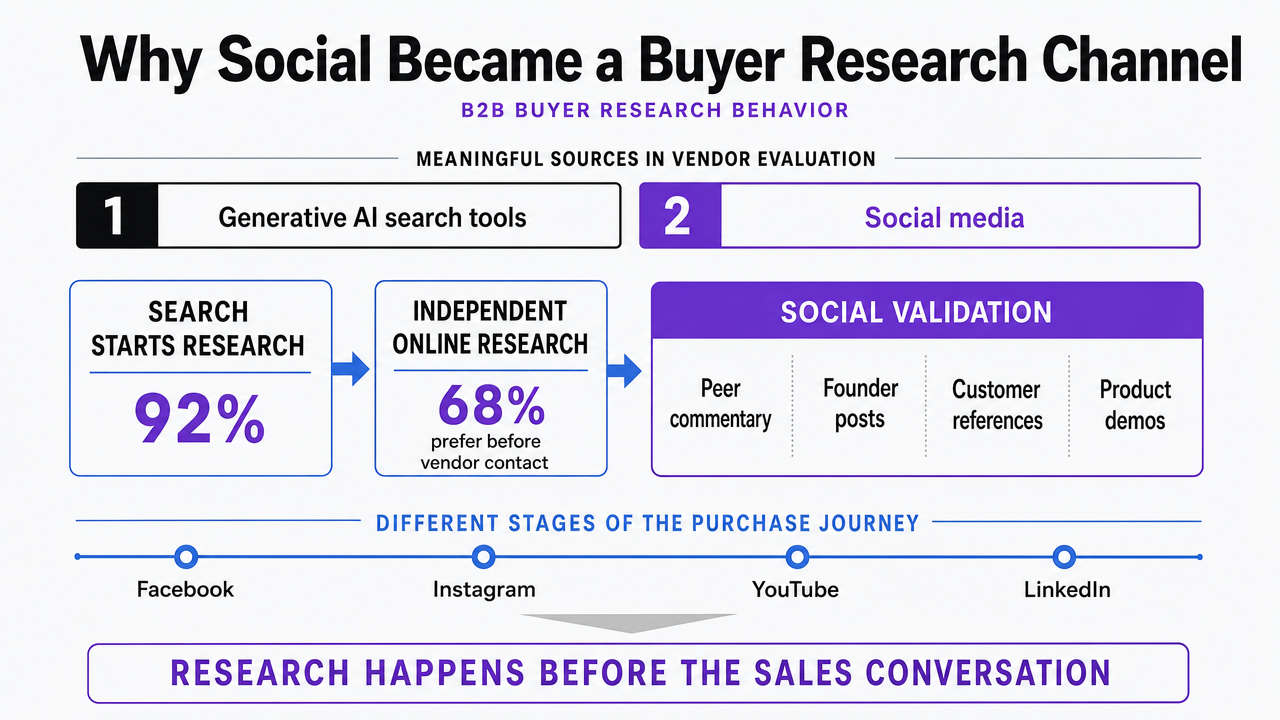 Why Social Became a Buyer Research Channel

B2B BUYER RESEARCH BEHAVIOR

MEANINGFUL SOURCES IN VENDOR EVALUATION

1 Generative AI search tools

2 Social media

SEARCH STARTS RESEARCH

92%

INDEPENDENT ONLINE RESEARCH

68%

prefer before vendor contact

SOCIAL VALIDATION

Peer commentary

Founder posts

Customer references

Product demos

DIFFERENT STAGES OF THE PURCHASE JOURNEY

Facebook

Instagram

YouTube

LinkedIn

RESEARCH HAPPENS BEFORE THE SALES CONVERSATION